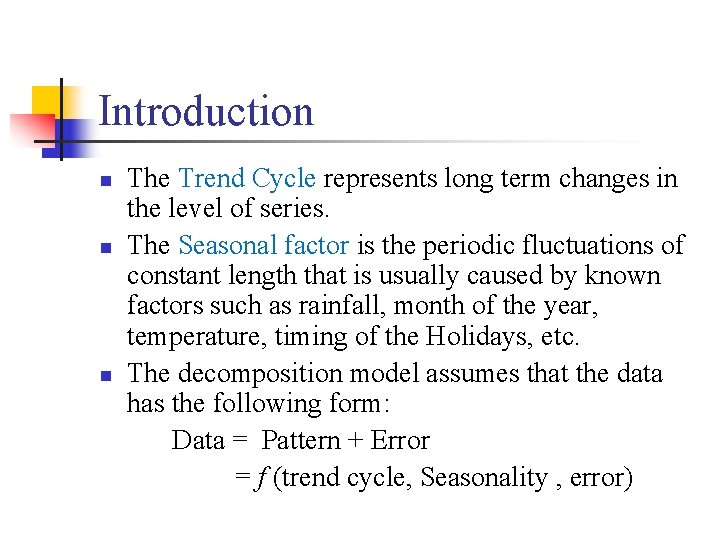 Introduction

- The Trend Cycle represents long term changes in the level of series.
- The Seasonal factor is the periodic fluctuations of constant length that is usually caused by known factors such as rainfall, month of the year, temperature, timing of the Holidays, etc.
- The decomposition model assumes that the data has the following form:

Data = Pattern + Error

= $f$ (trend cycle, Seasonality , error)